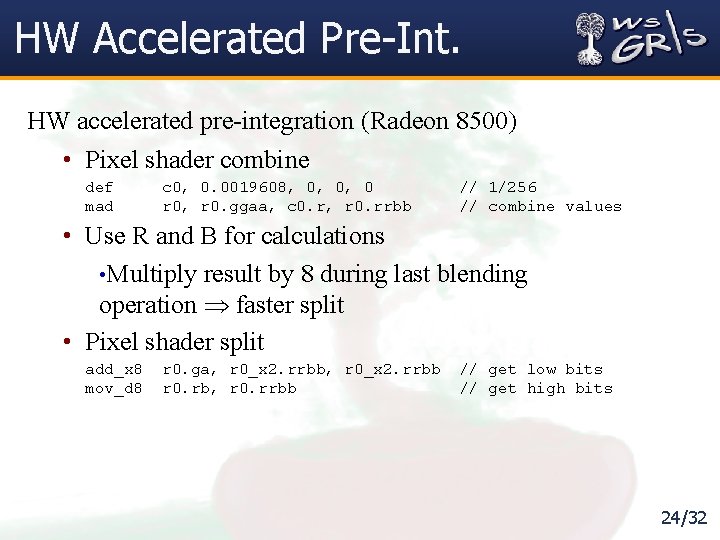 HW Accelerated Pre-Int.

WS GR\S

HW accelerated pre-integration (Radeon 8500)

• Pixel shader combine

def c0, 0.0019608, 0, 0, 0 // 1/256
mad r0, r0.ggaa, c0.r, r0.rrbb // combine values

• Use R and B for calculations

•Multiply result by 8 during last blending operation $\Rightarrow$ faster split

• Pixel shader split

add_x8 r0.ga, r0_x2.rrbb, r0_x2.rrbb // get low bits
mov_d8 r0.rb, r0.rrbb // get high bits

24/32